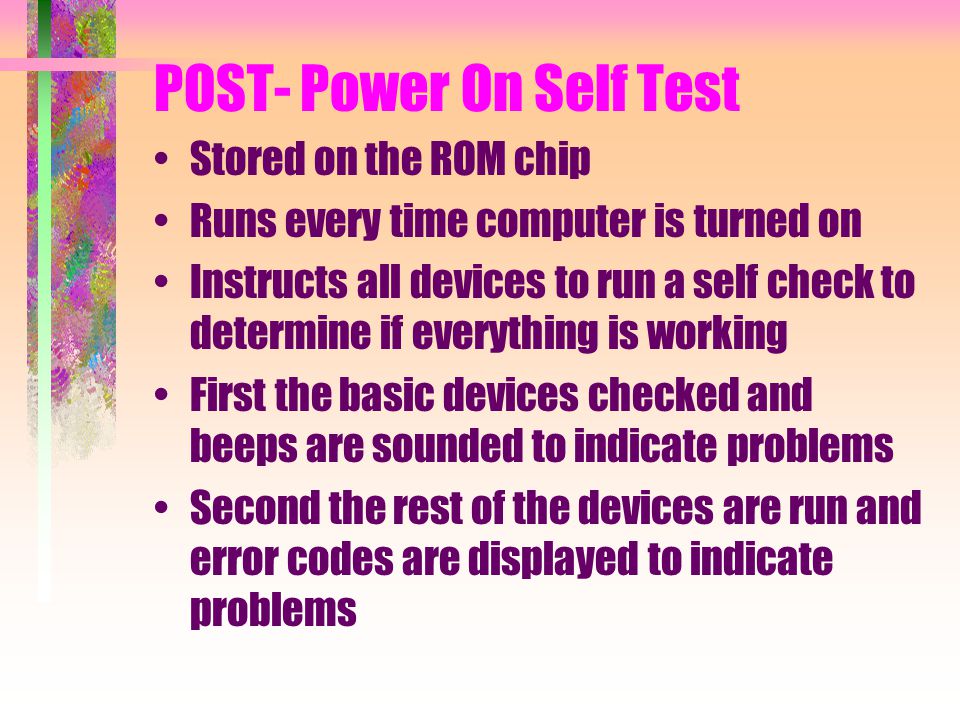 POST- Power On Self Test

• Stored on the ROM chip
• Runs every time computer is turned on
• Instructs all devices to run a self check to determine if everything is working
• First the basic devices checked and beeps are sounded to indicate problems
• Second the rest of the devices are run and error codes are displayed to indicate problems